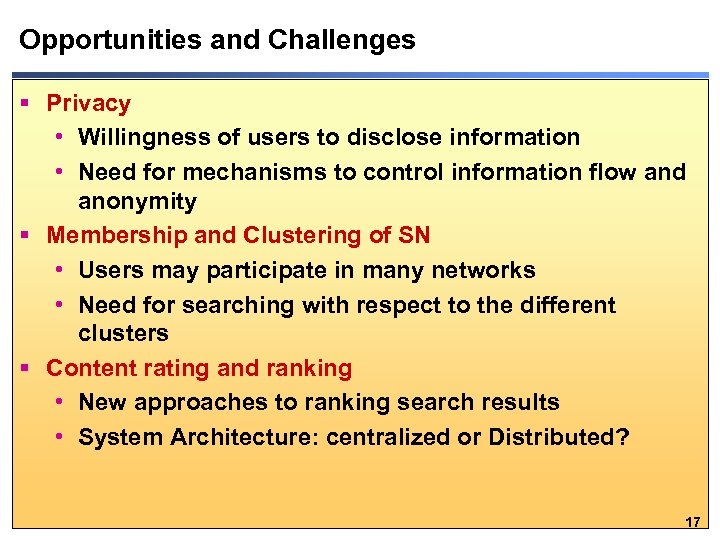 Opportunities and Challenges

▪ Privacy
• Willingness of users to disclose information
• Need for mechanisms to control information flow and anonymity
▪ Membership and Clustering of SN
• Users may participate in many networks
• Need for searching with respect to the different clusters
▪ Content rating and ranking
• New approaches to ranking search results
• System Architecture: centralized or Distributed?

17